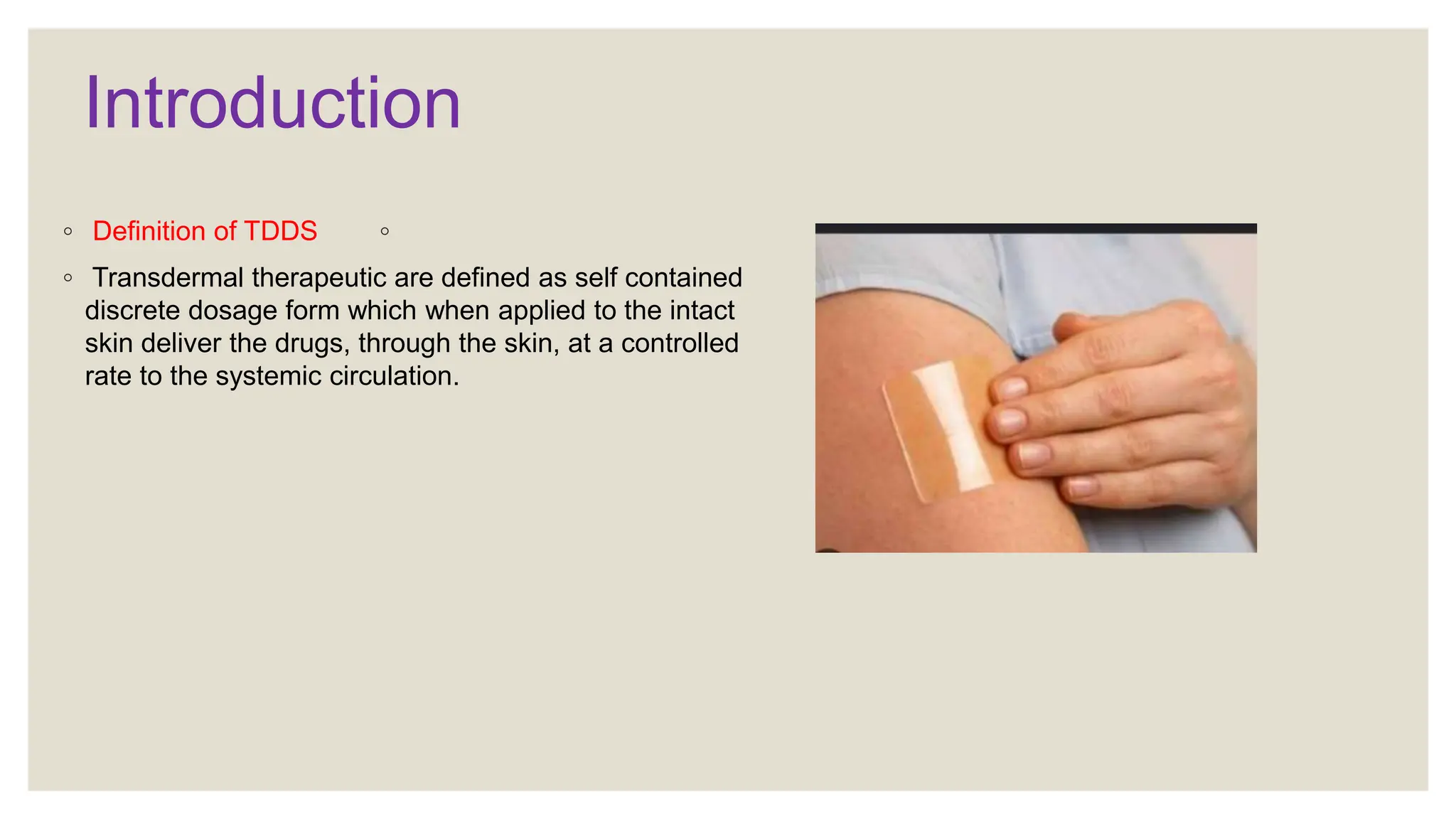 Introduction

◦ Definition of TDDS ◦

◦ Transdermal therapeutic are defined as self contained discrete dosage form which when applied to the intact skin deliver the drugs, through the skin, at a controlled rate to the systemic circulation.